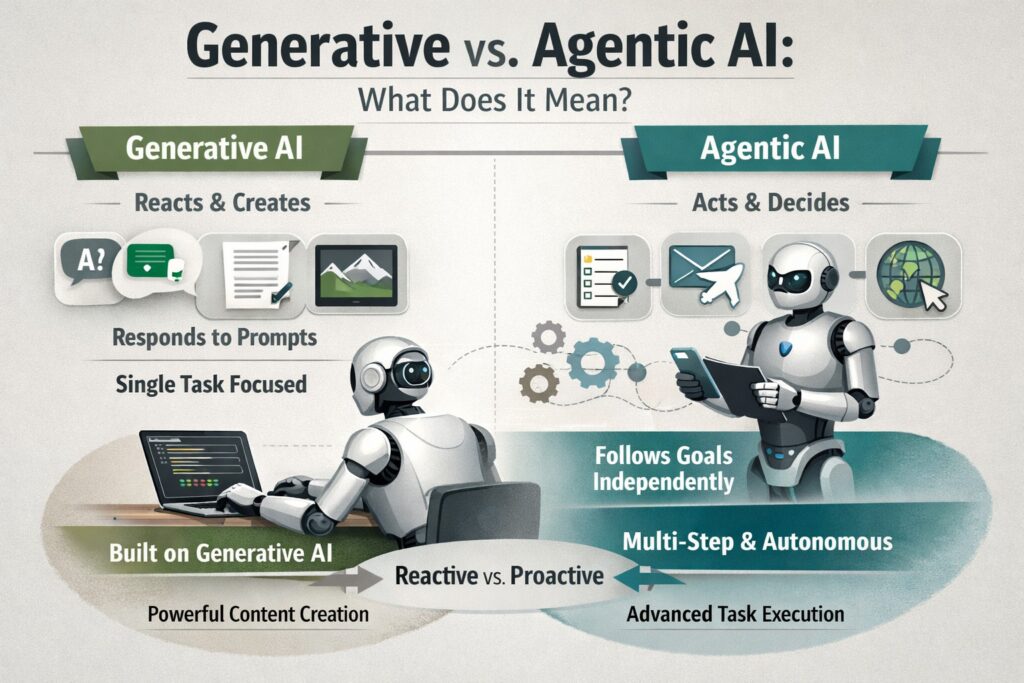 Generative vs. Agentic AI:
What Does It Mean?

Generative AI

Reacts & Creates

A?

Responds to Prompts

Single Task Focused

Built on Generative AI

Powerful Content Creation

Agentic AI

Acts & Decides

Follows Goals Independently

Multi-Step & Autonomous

Advanced Task Execution

Reactive vs. Proactive